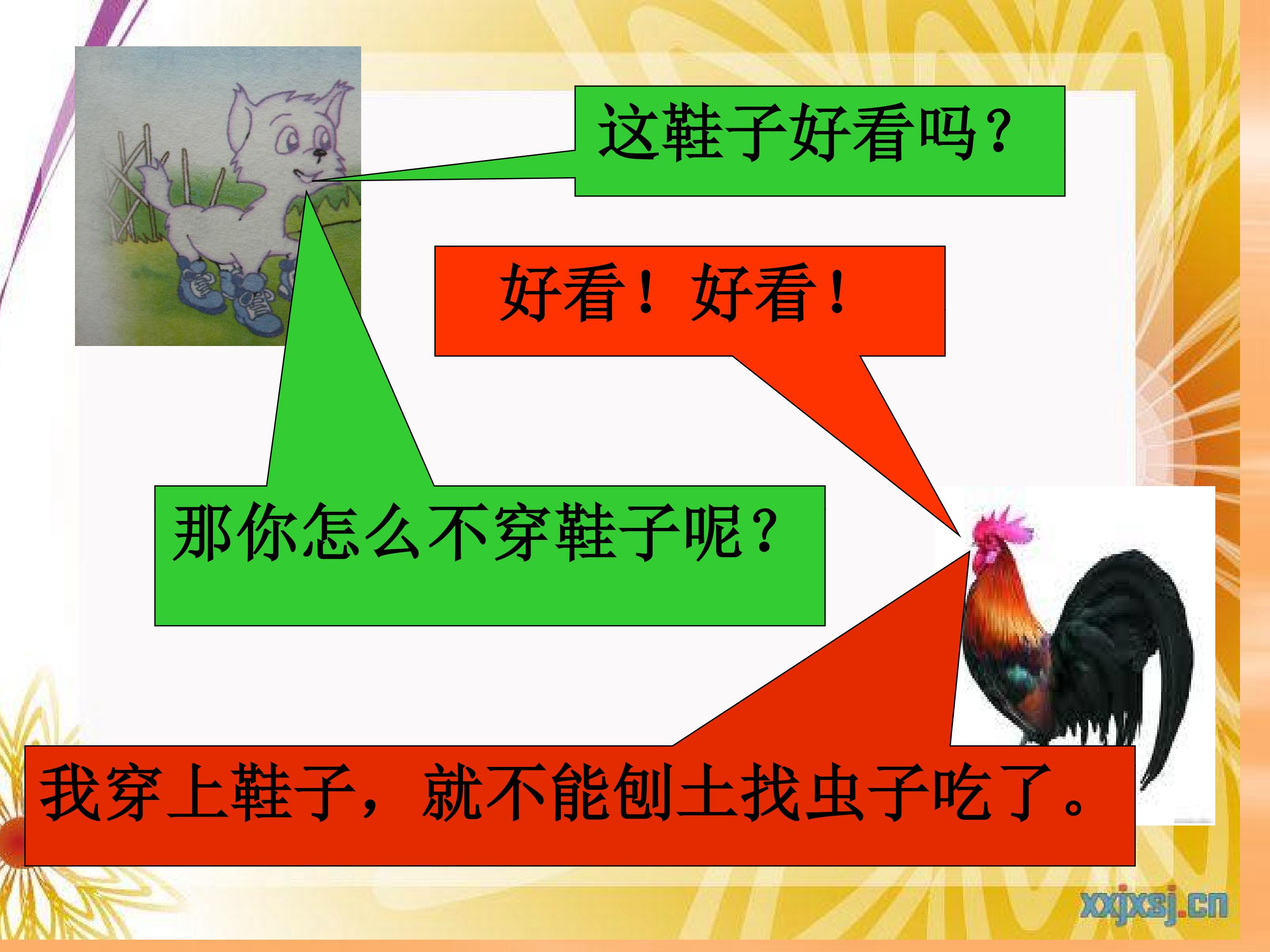 这鞋子好看吗?

好看！好看！

那你怎么不穿鞋子呢?

我穿上鞋子，就不能刨土找虫子吃了。

xxjxsj.cn